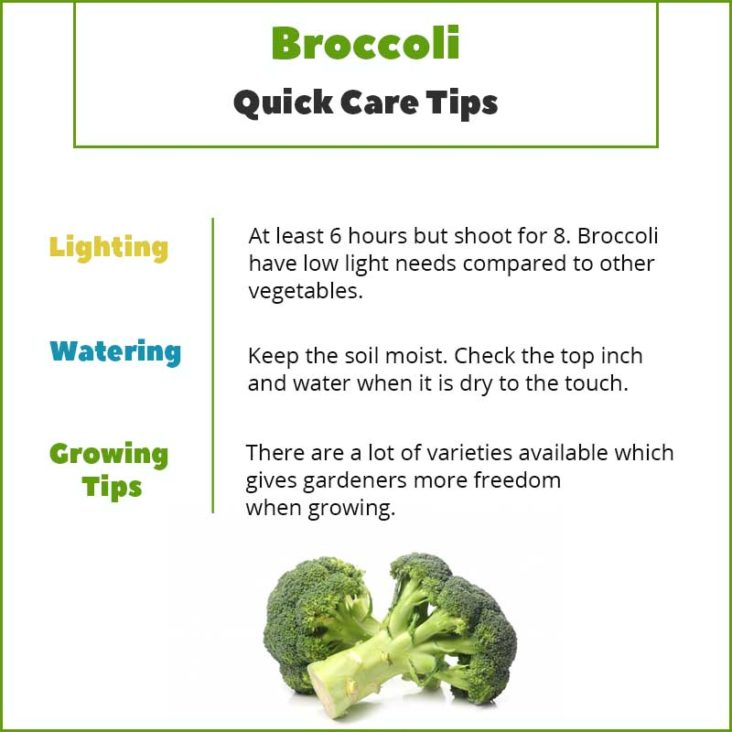 Broccoli
Quick Care Tips

Lighting

At least 6 hours but shoot for 8. Broccoli have low light needs compared to other vegetables.

Watering

Keep the soil moist. Check the top inch and water when it is dry to the touch.

Growing Tips

There are a lot of varieties available which gives gardeners more freedom when growing.